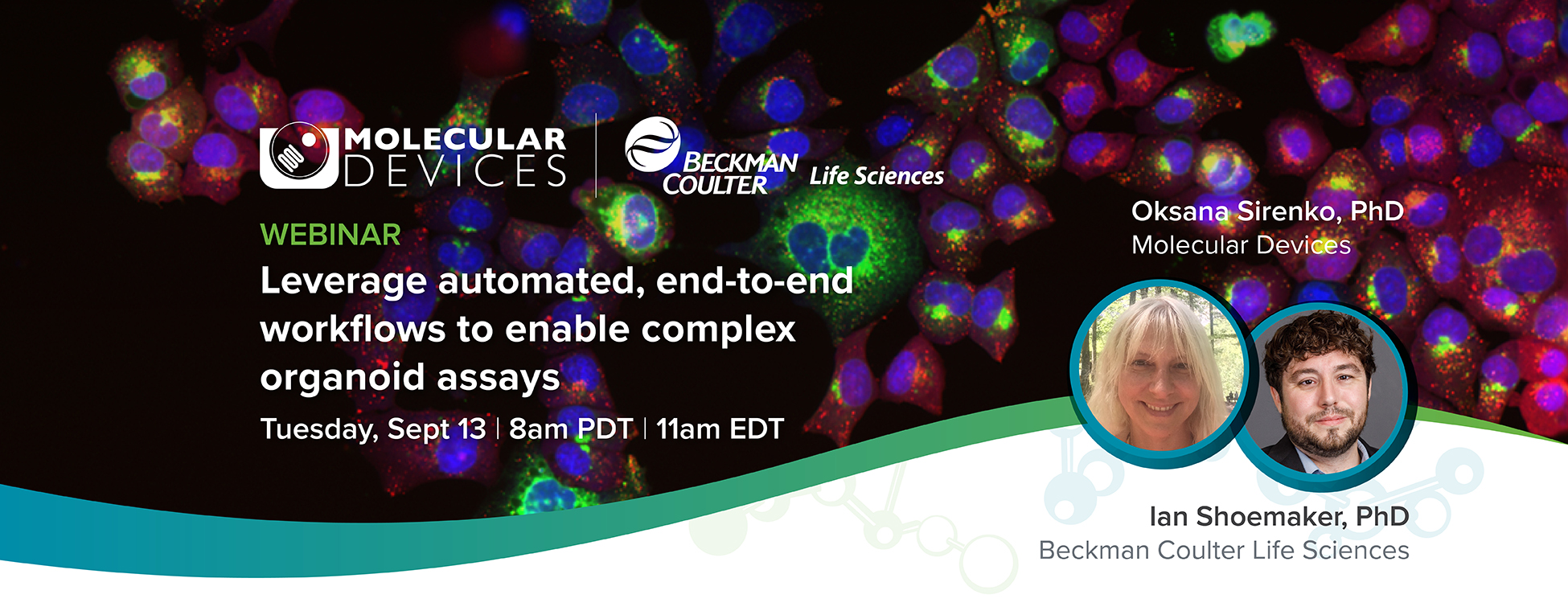 MOLECULAR DEVICES

BECKMAN COULTER Life Sciences

WEBINAR

Leverage automated, end-to-end workflows to enable complex organoid assays

Tuesday, Sept 13 | 8am PDT | 11am EDT

Oksana Sirenko, PhD
Molecular Devices

Ian Shoemaker, PhD
Beckman Coulter Life Sciences